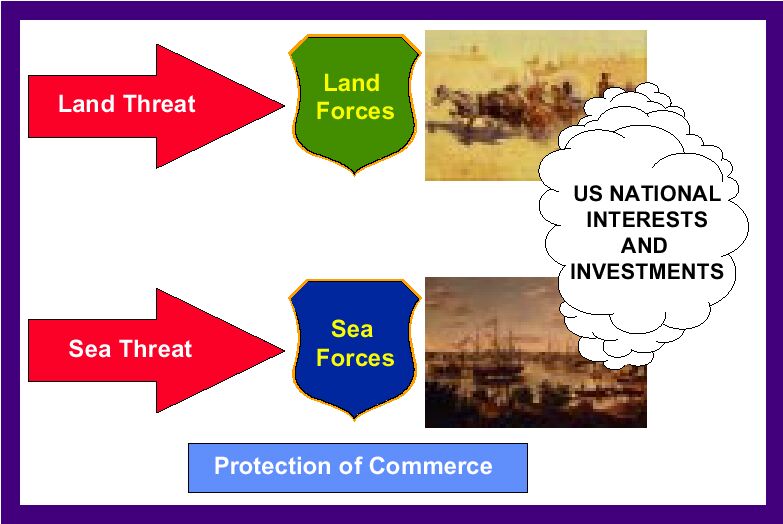 Land Threat

Land Forces

US NATIONAL INTERESTS AND INVESTMENTS

Sea Threat

Sea Forces

Protection of Commerce